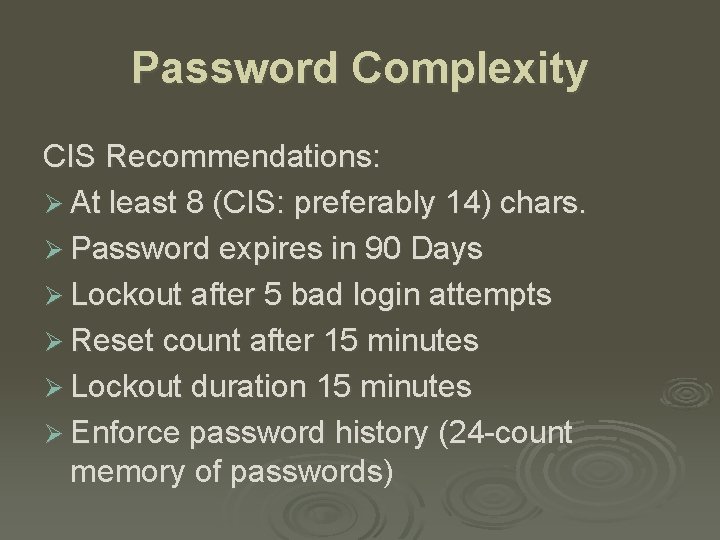 Password Complexity

CIS Recommendations:

➢ At least 8 (CIS: preferably 14) chars.
➢ Password expires in 90 Days
➢ Lockout after 5 bad login attempts
➢ Reset count after 15 minutes
➢ Lockout duration 15 minutes
➢ Enforce password history (24-count memory of passwords)